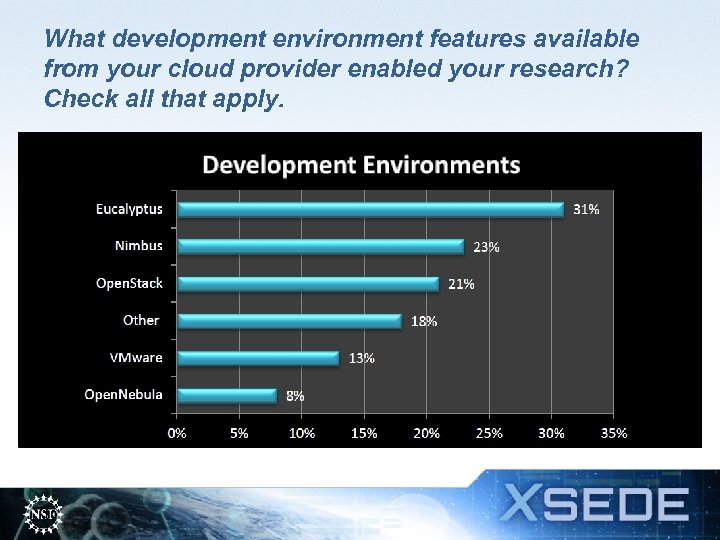 What development environment features available from your cloud provider enabled your research? Check all that apply.

Development Environments

Eucalyptus 31%
Nimbus 23%
OpenStack 21%
Other 18%
VMware 13%
OpenNebula 8%

0% 5% 10% 15% 20% 25% 30% 35%

NSF

XSEDE